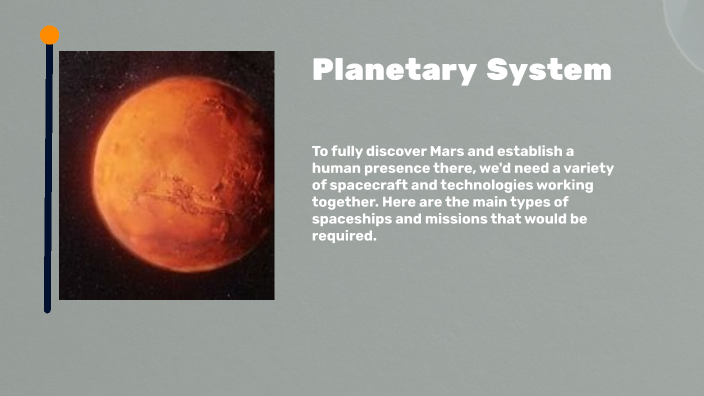 Planetary System

To fully discover Mars and establish a human presence there, we'd need a variety of spacecraft and technologies working together. Here are the main types of spaceships and missions that would be required.